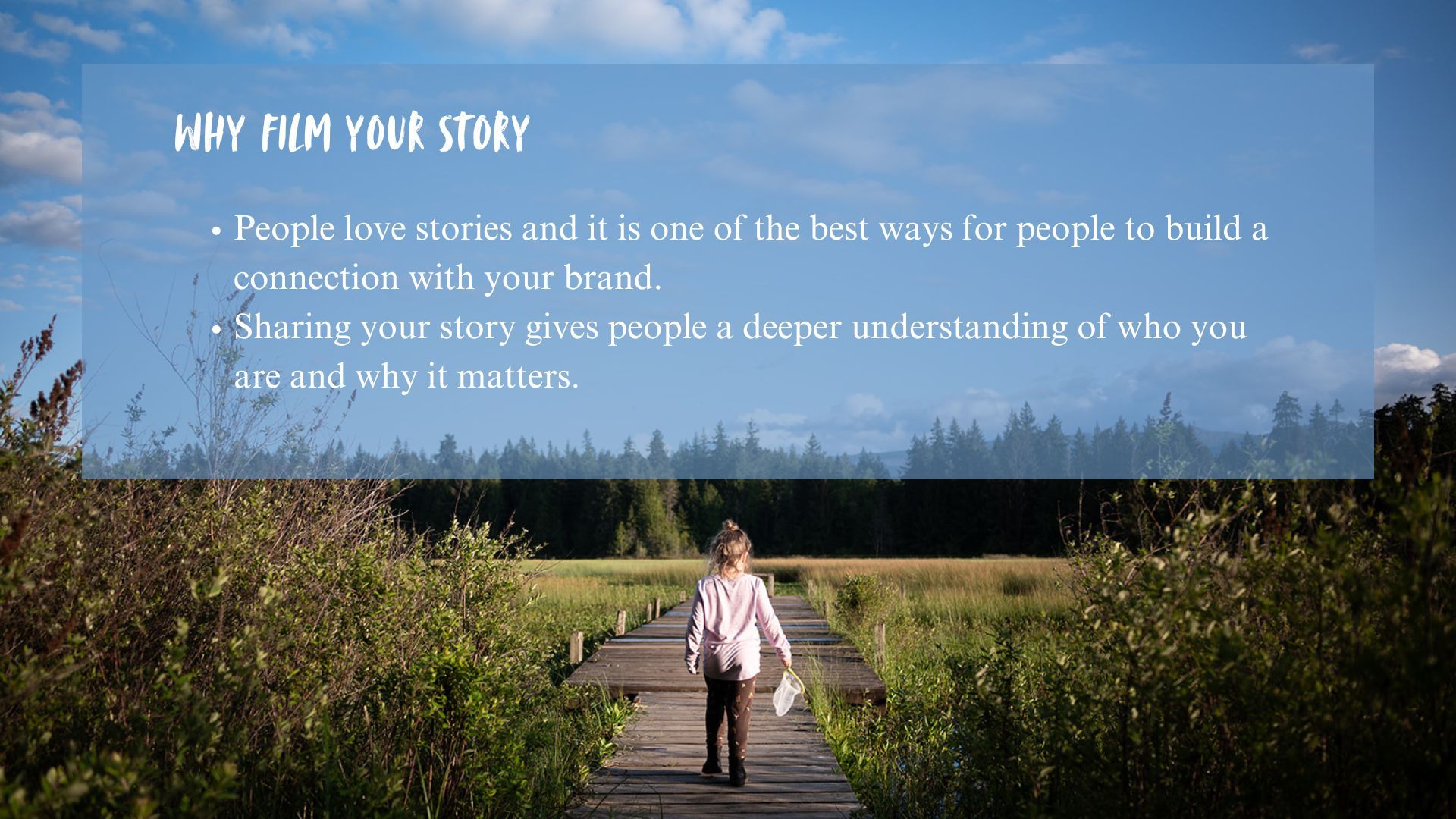 WHY FILM YOUR STORY

• People love stories and it is one of the best ways for people to build a connection with your brand.
• Sharing your story gives people a deeper understanding of who you are and why it matters.